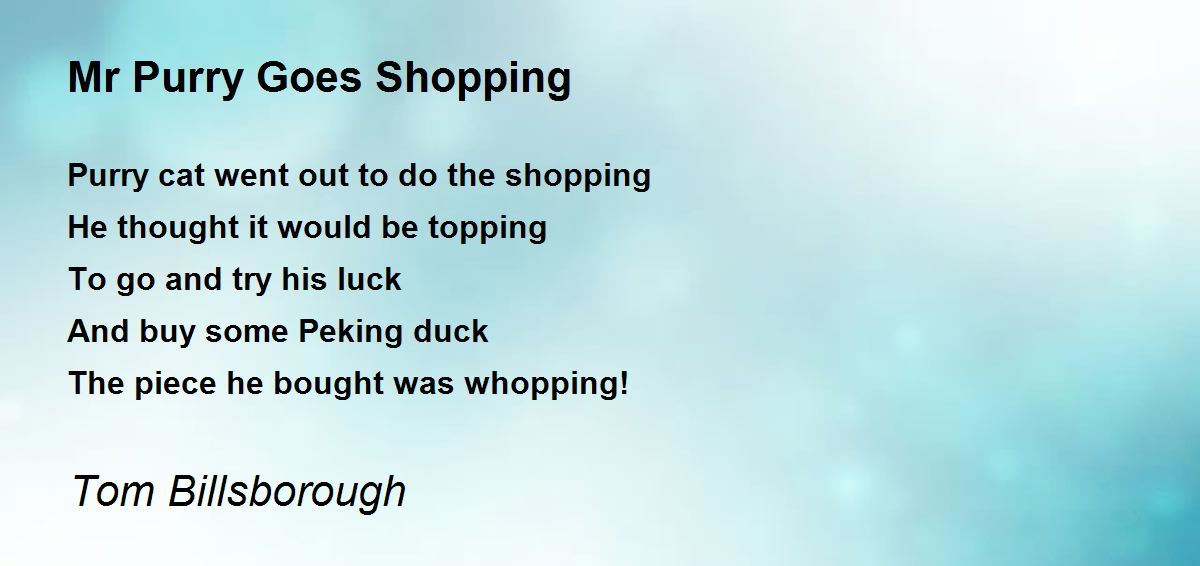 Mr Purry Goes Shopping

Purry cat went out to do the shopping
He thought it would be topping
To go and try his luck
And buy some Peking duck
The piece he bought was whopping!

Tom Billsborough